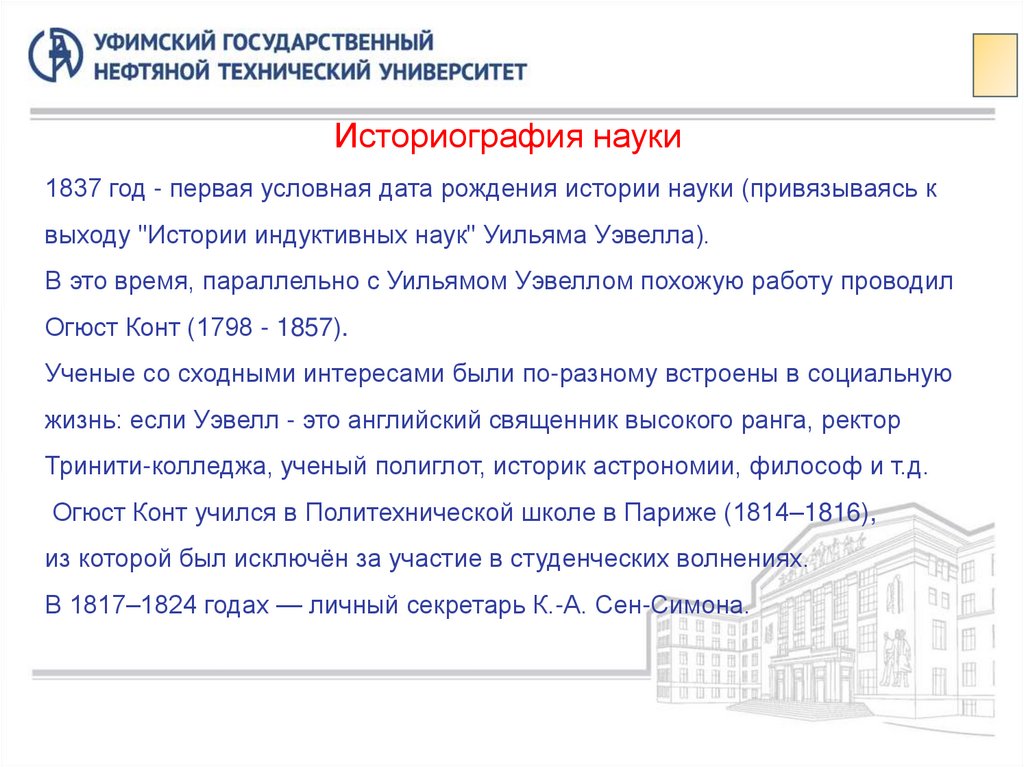 УФИМСКИЙ ГОСУДАРСТВЕННЫЙ
НЕФТЯНОЙ ТЕХНИЧЕСКИЙ УНИВЕРСИТЕТ

Историография науки

1837 год - первая условная дата рождения истории науки (привязываясь к выходу "Истории индуктивных наук" Уильяма Уэвелла).
В это время, параллельно с Уильямом Уэвеллом похожую работу проводил Огюст Конт (1798 - 1857).
Ученые со сходными интересами были по-разному встроены в социальную жизнь: если Уэвелл - это английский священник высокого ранга, ректор Тринити-колледжа, ученый полиглот, историк астрономии, философ и т.д.
Огюст Конт учился в Политехнической школе в Париже (1814–1816), из которой был исключён за участие в студенческих волнениях.
В 1817–1824 годах — личный секретарь К.-А. Сен-Симона.